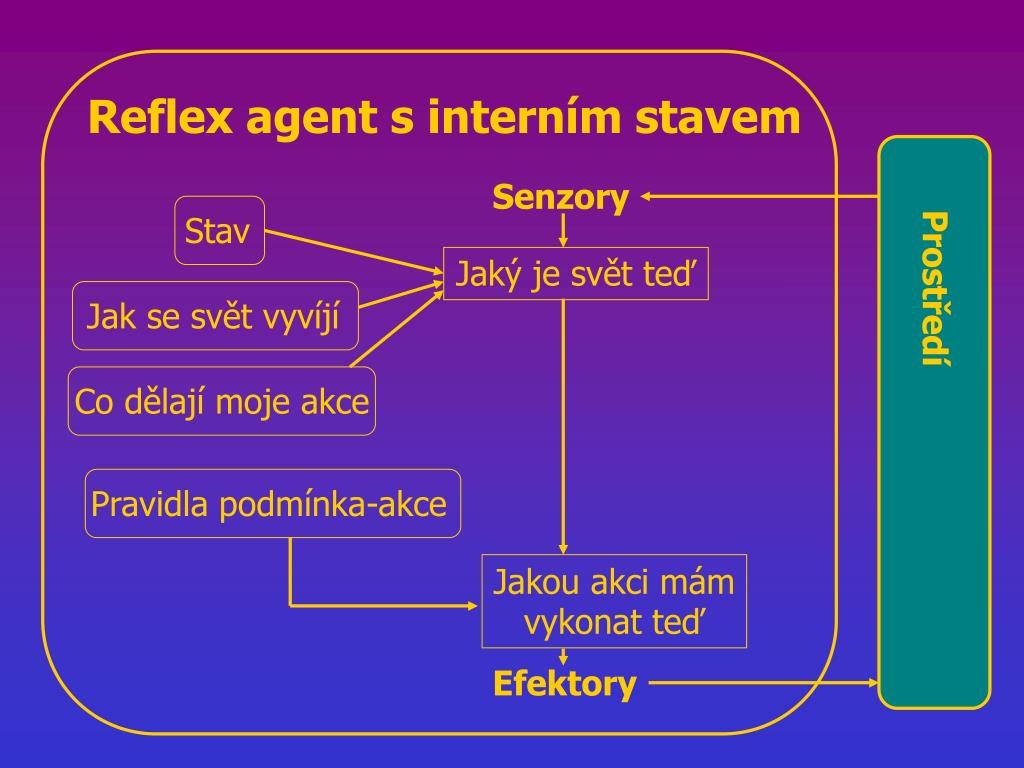 Reflex agent s interním stavem

Senzory

Stav

Jaký je svět teď

Jak se svět vyvíjí

Co dělají moje akce

Pravidla podmínka-akce

Jakou akci mám vykonat teď

Efektory

Prostředí